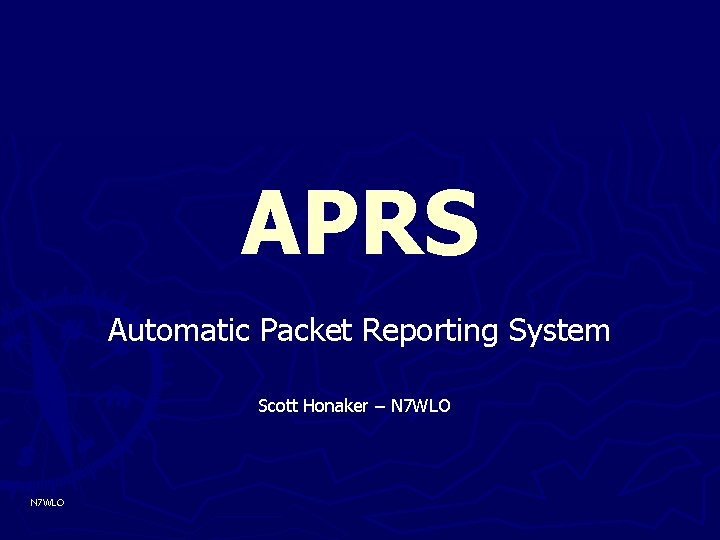 APRS

Automatic Packet Reporting System

Scott Honaker – N7WLO

N7WLO